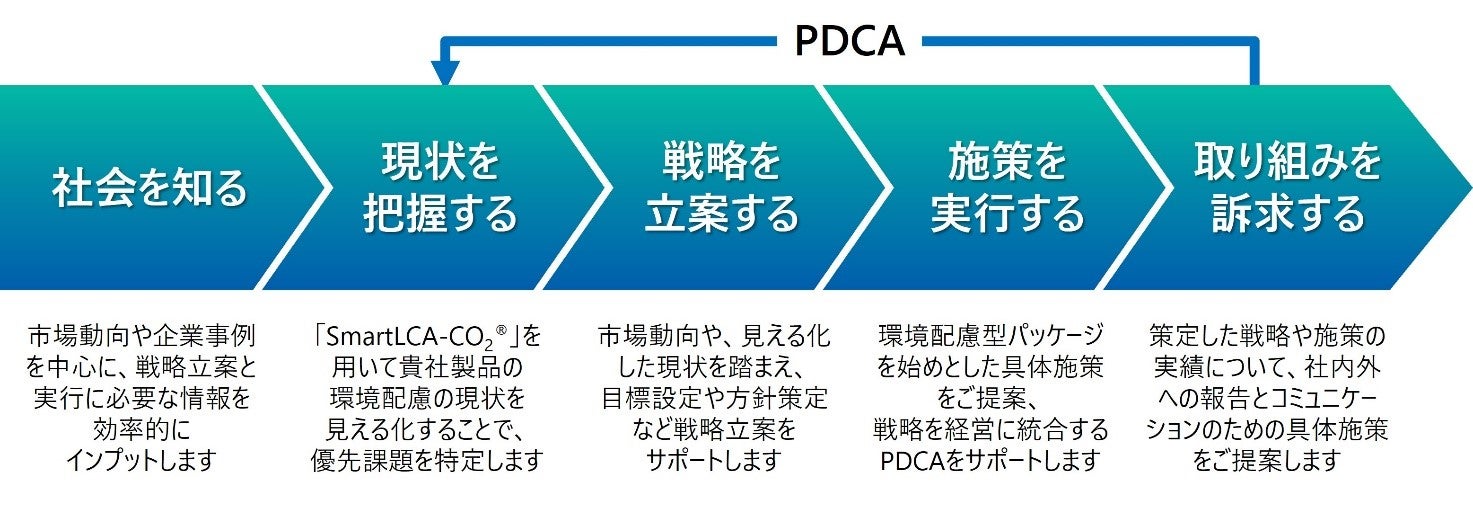 PDCA

社会を知る

現状を把握する

戦略を立案する

施策を実行する

取り組みを訴求する

市場動向や企業事例を中心に、戦略立案と実行に必要な情報を効率的にインプットします

「SmartLCA-$CO_2$®」を用いて貴社製品の環境配慮の現状を見える化することで、優先課題を特定します

市場動向や、見える化した現状を踏まえ、目標設定や方針策定など戦略立案をサポートします

環境配慮型パッケージを始めとした具体施策をご提案、戦略を経営に統合するPDCAをサポートします

策定した戦略や施策の実績について、社内外への報告とコミュニケーションのための具体施策をご提案します